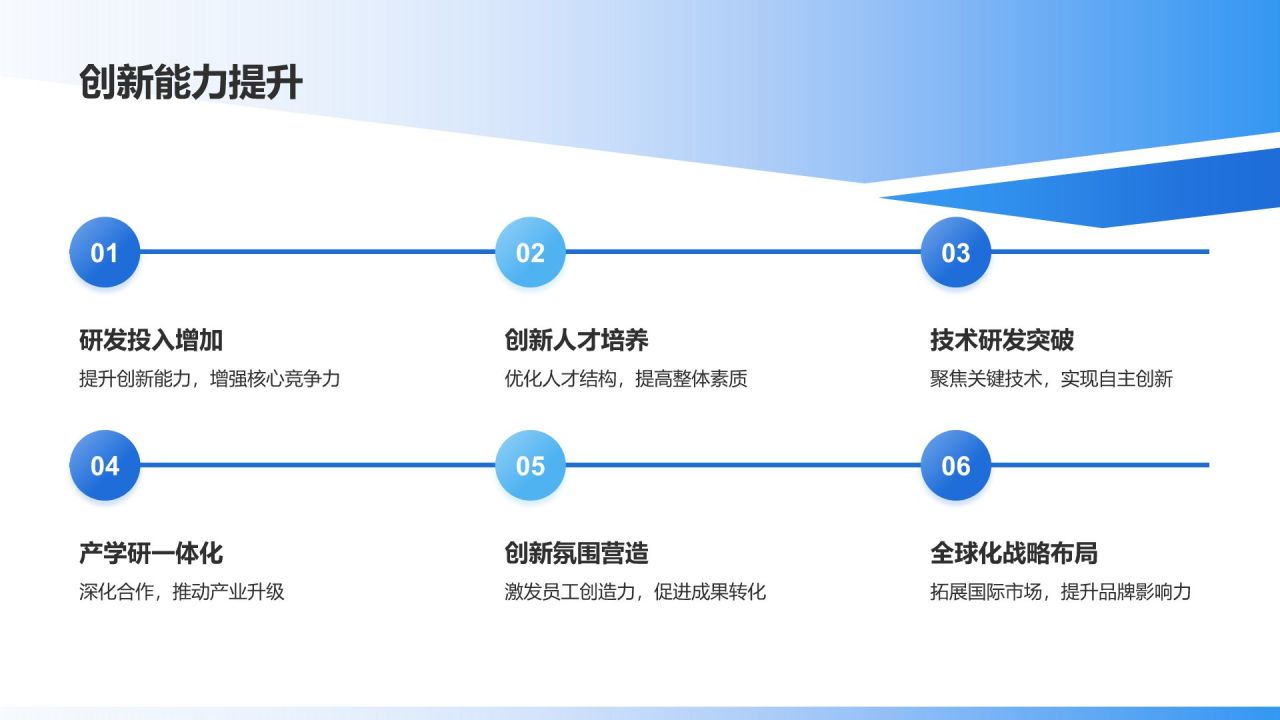 创新能力提升

01

研发投入增加

提升创新能力，增强核心竞争力

02

创新人才培养

优化人才结构，提高整体素质

03

技术研发突破

聚焦关键技术，实现自主创新

04

产学研一体化

深化合作，推动产业升级

05

创新氛围营造

激发员工创造力，促进成果转化

06

全球化战略布局

拓展国际市场，提升品牌影响力